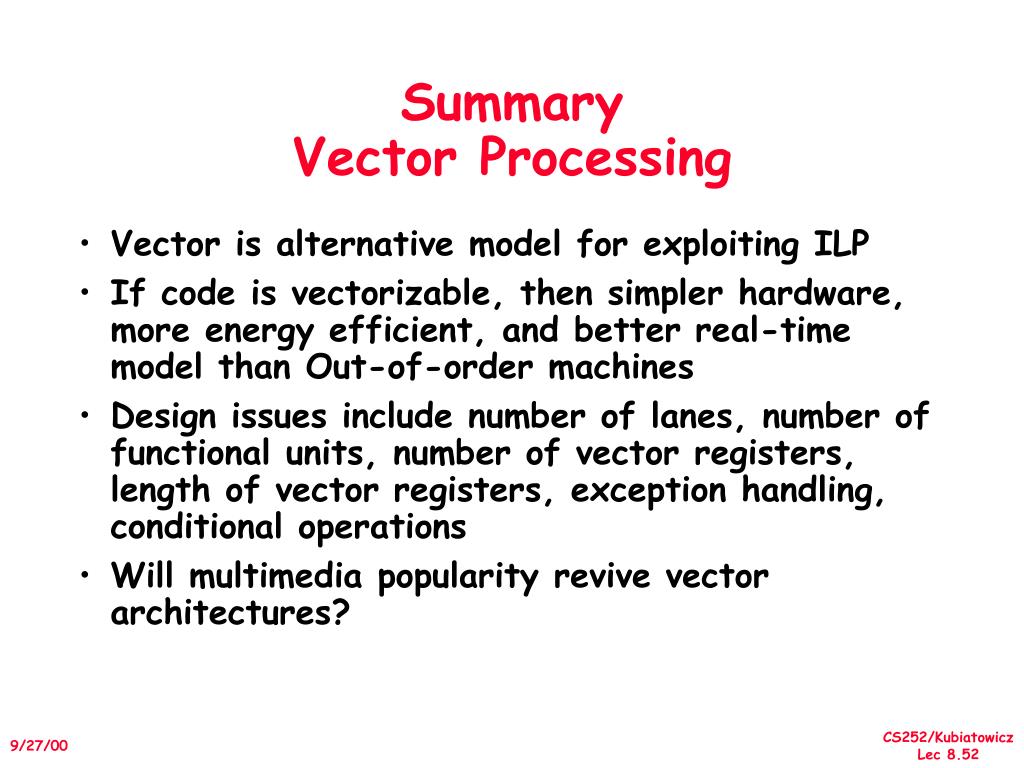 Summary
Vector Processing

• Vector is alternative model for exploiting ILP
• If code is vectorizable, then simpler hardware, more energy efficient, and better real-time model than Out-of-order machines
• Design issues include number of lanes, number of functional units, number of vector registers, length of vector registers, exception handling, conditional operations
• Will multimedia popularity revive vector architectures?

9/27/00

CS252/Kubiatowicz
Lec 8.52